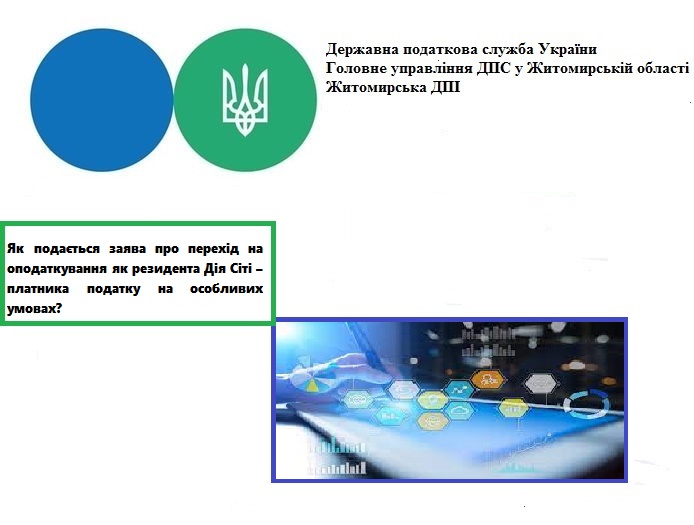 Державна податкова служба України
Головне управління ДПС у Житомирській області
Житомирська ДПІ

Як подається заява про перехід на оподаткування як резидента Дія Сіті – платника податку на особливих умовах?